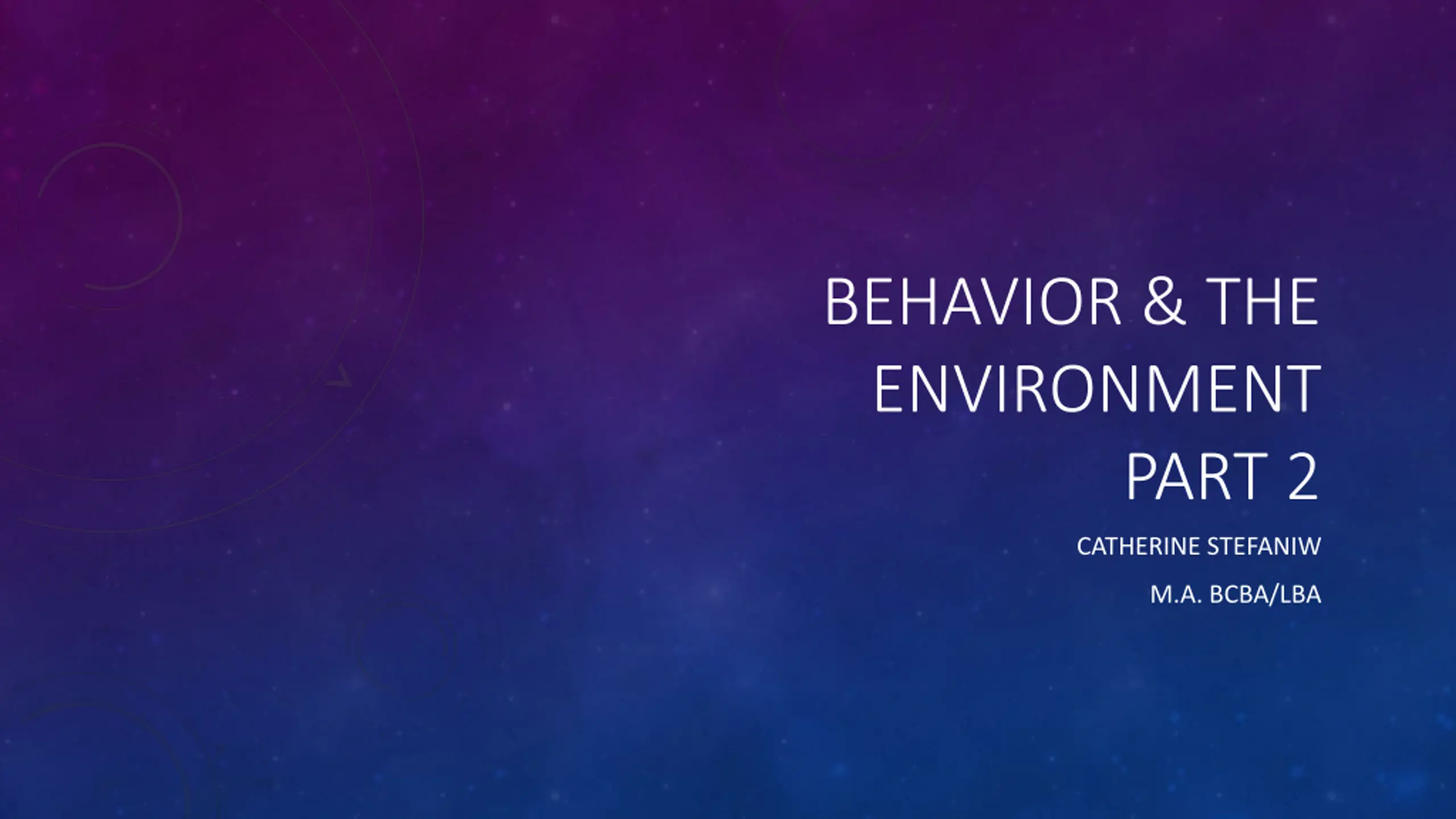 BEHAVIOR & THE ENVIRONMENT PART 2

CATHERINE STEFANIW

M.A. BCBA/LBA